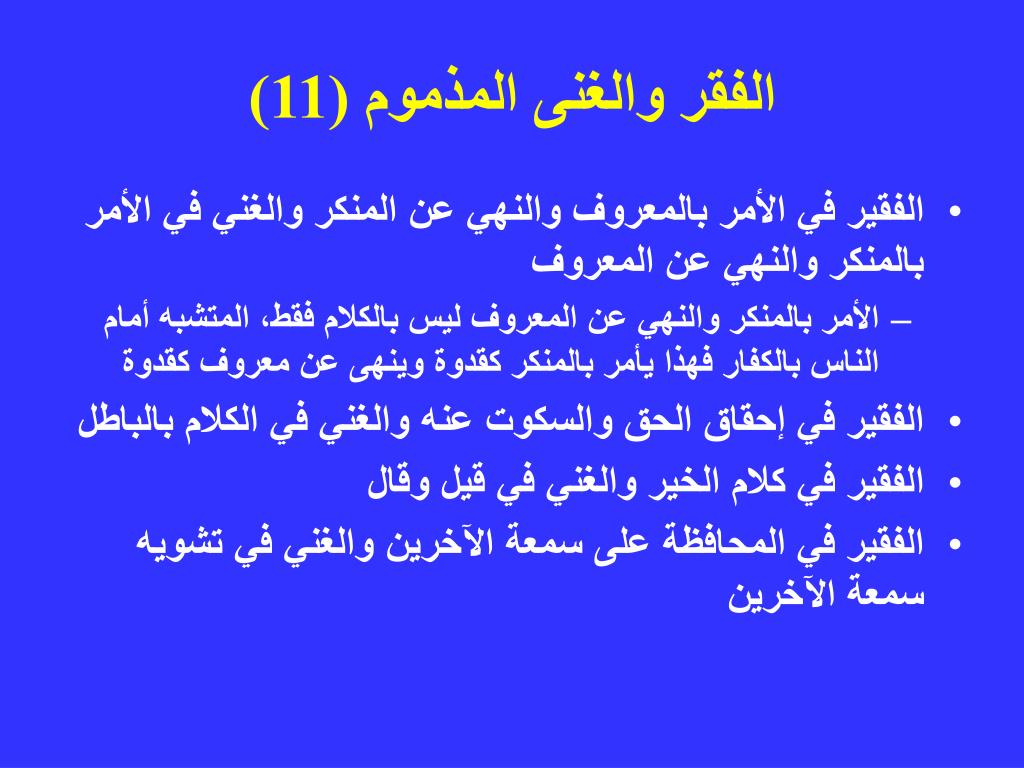 الفقر والغنى المذموم (11)

• الفقير في الأمر بالمعروف والنهي عن المنكر والغني في الأمر بالمنكر والنهي عن المعروف

– الأمر بالمنكر والنهي عن المعروف ليس بالكلام فقط، المتشبه أمام الناس بالكفار فهذا يأمر بالمنكر كقدوة وينهى عن معروف كقدوة

• الفقير في إحقاق الحق والسكوت عنه والغني في الكلام بالباطل

• الفقير في كلام الخير والغني في قيل وقال

• الفقير في المحافظة على سمعة الآخرين والغني في تشويه سمعة الآخرين